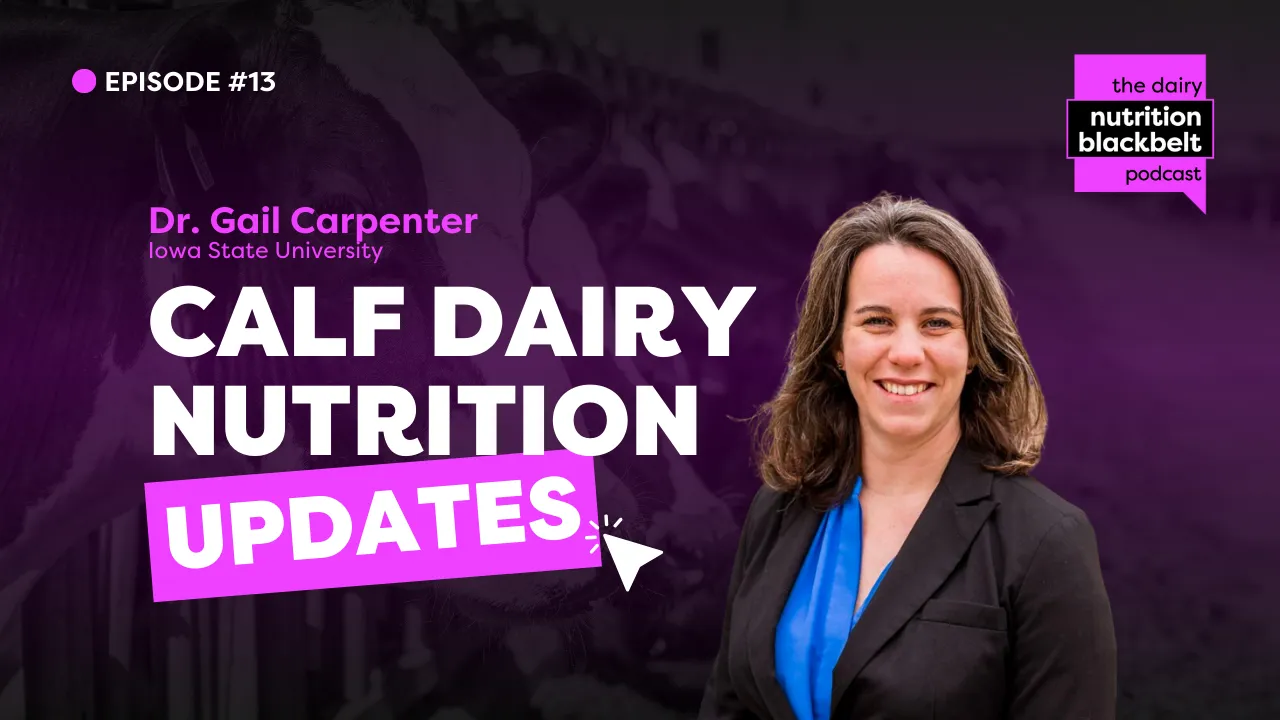 EPISODE #13

the dairy
nutrition
blackbelt
podcast

Dr. Gail Carpenter
Iowa State University

CALF DAIRY
NUTRITION
UPDATES